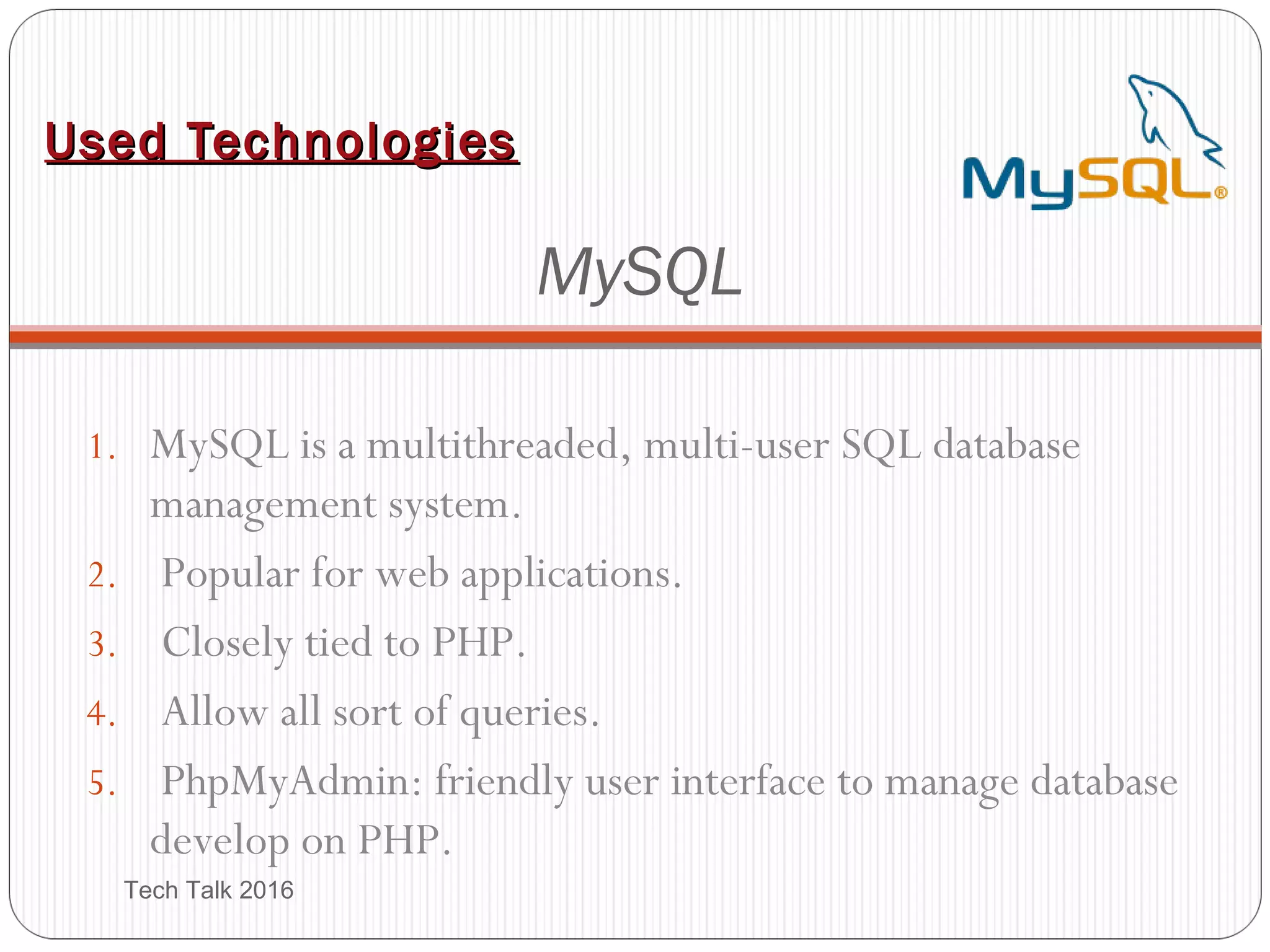 Used Technologies

MySQL®

MySQL

1. MySQL is a multithreaded, multi-user SQL database management system.
2. Popular for web applications.
3. Closely tied to PHP.
4. Allow all sort of queries.
5. PhpMyAdmin: friendly user interface to manage database develop on PHP.

Tech Talk 2016